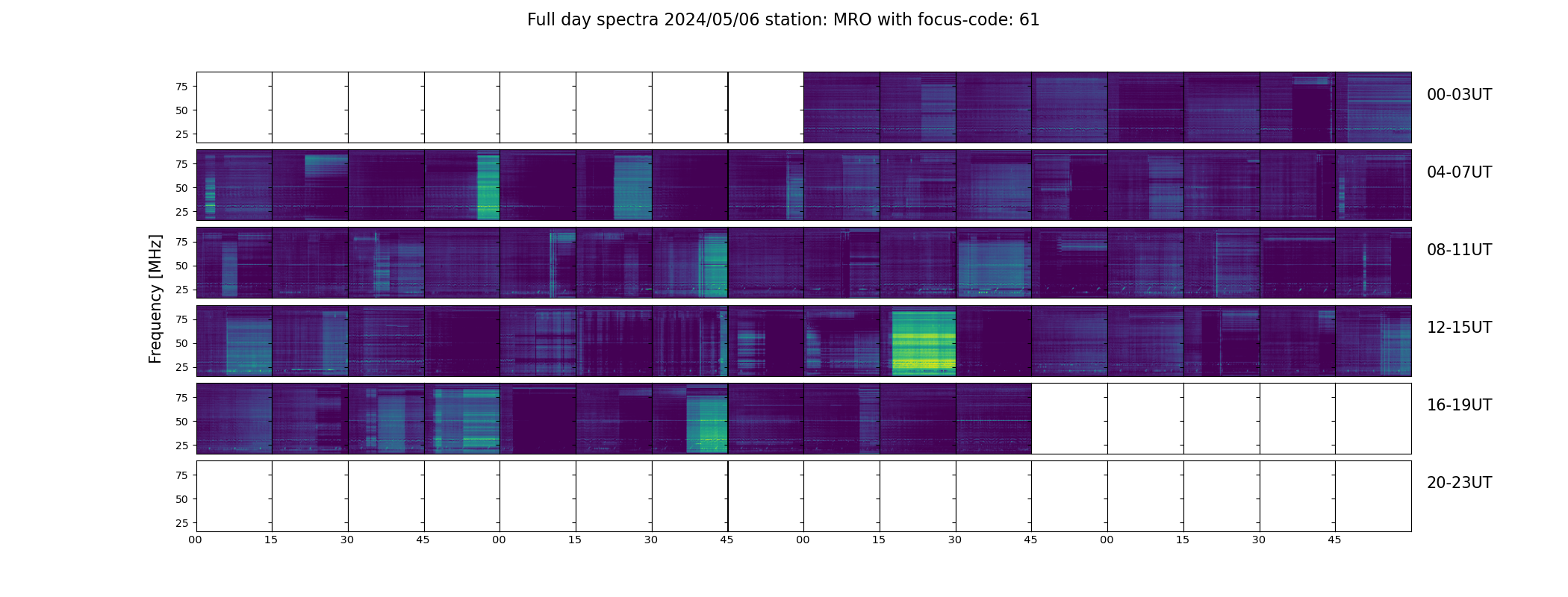 Full day spectra 2024/05/06 station: MRO with focus-code: 61

Frequency [MHz]

75
50
25

00-03UT

75
50
25

04-07UT

75
50
25

08-11UT

75
50
25

12-15UT

75
50
25

16-19UT

75
50
25

20-23UT

00 15 30 45 00 15 30 45 00 15 30 45 00 15 30 45